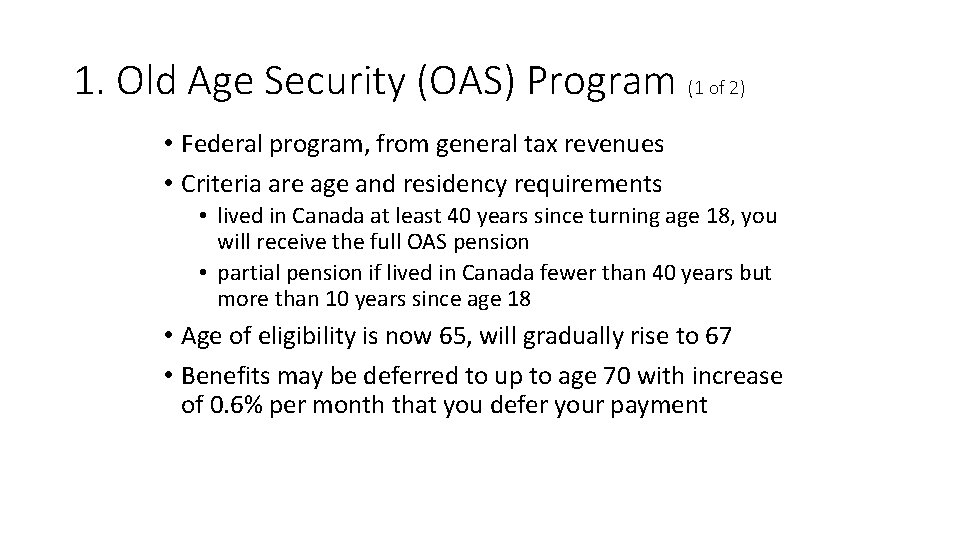 1. Old Age Security (OAS) Program (1 of 2)

• Federal program, from general tax revenues
• Criteria are age and residency requirements
  • lived in Canada at least 40 years since turning age 18, you will receive the full OAS pension
  • partial pension if lived in Canada fewer than 40 years but more than 10 years since age 18
• Age of eligibility is now 65, will gradually rise to 67
• Benefits may be deferred to up to age 70 with increase of 0.6% per month that you defer your payment